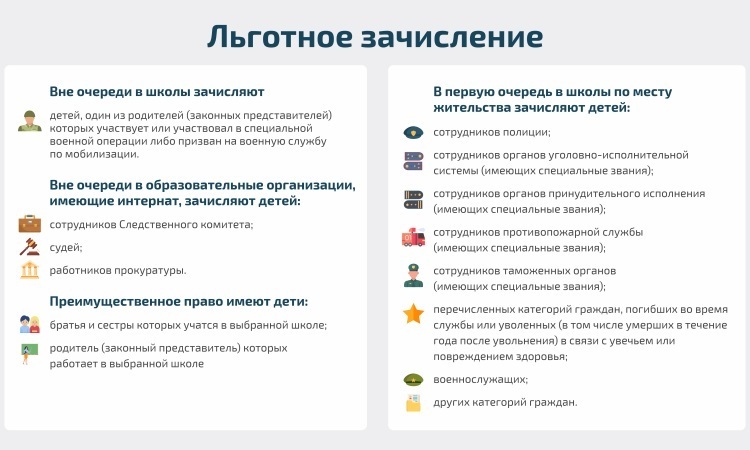 Льготное зачисление

Вне очереди в школы зачисляют

детей, один из родителей (законных представителей) которых участвует или участвовал в специальной военной операции либо призван на военную службу по мобилизации.

Вне очереди в образовательные организации, имеющие интернат, зачисляют детей:

сотрудников Следственного комитета;

судей;

работников прокуратуры.

Преимущественное право имеют дети:

братья и сестры которых учатся в выбранной школе;

родитель (законный представитель) которых работает в выбранной школе

В первую очередь в школы по месту жительства зачисляют детей:

сотрудников полиции;

сотрудников органов уголовно-исполнительной системы (имеющих специальные звания);

сотрудников органов принудительного исполнения (имеющих специальные звания);

сотрудников противопожарной службы (имеющих специальные звания);

сотрудников таможенных органов (имеющих специальные звания);

перечисленных категорий граждан, погибших во время службы или уволенных (в том числе умерших в течение года после увольнения) в связи с увечьем или повреждением здоровья;

военнослужащих;

других категорий граждан.